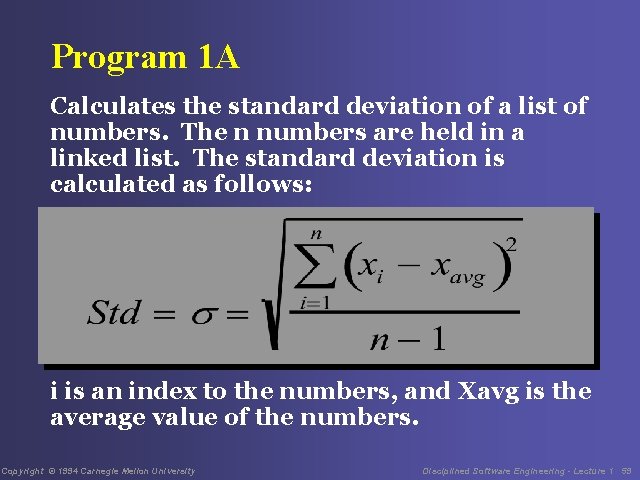 Program 1A

Calculates the standard deviation of a list of numbers. The n numbers are held in a linked list. The standard deviation is calculated as follows:

$Std = \sigma = \sqrt{\frac{\sum_{i=1}^{n}\left(x_i - x_{avg}\right)^2}{n-1}}$

i is an index to the numbers, and Xavg is the average value of the numbers.

Copyright © 1994 Carnegie Mellon University

Disciplined Software Engineering - Lecture 1 59